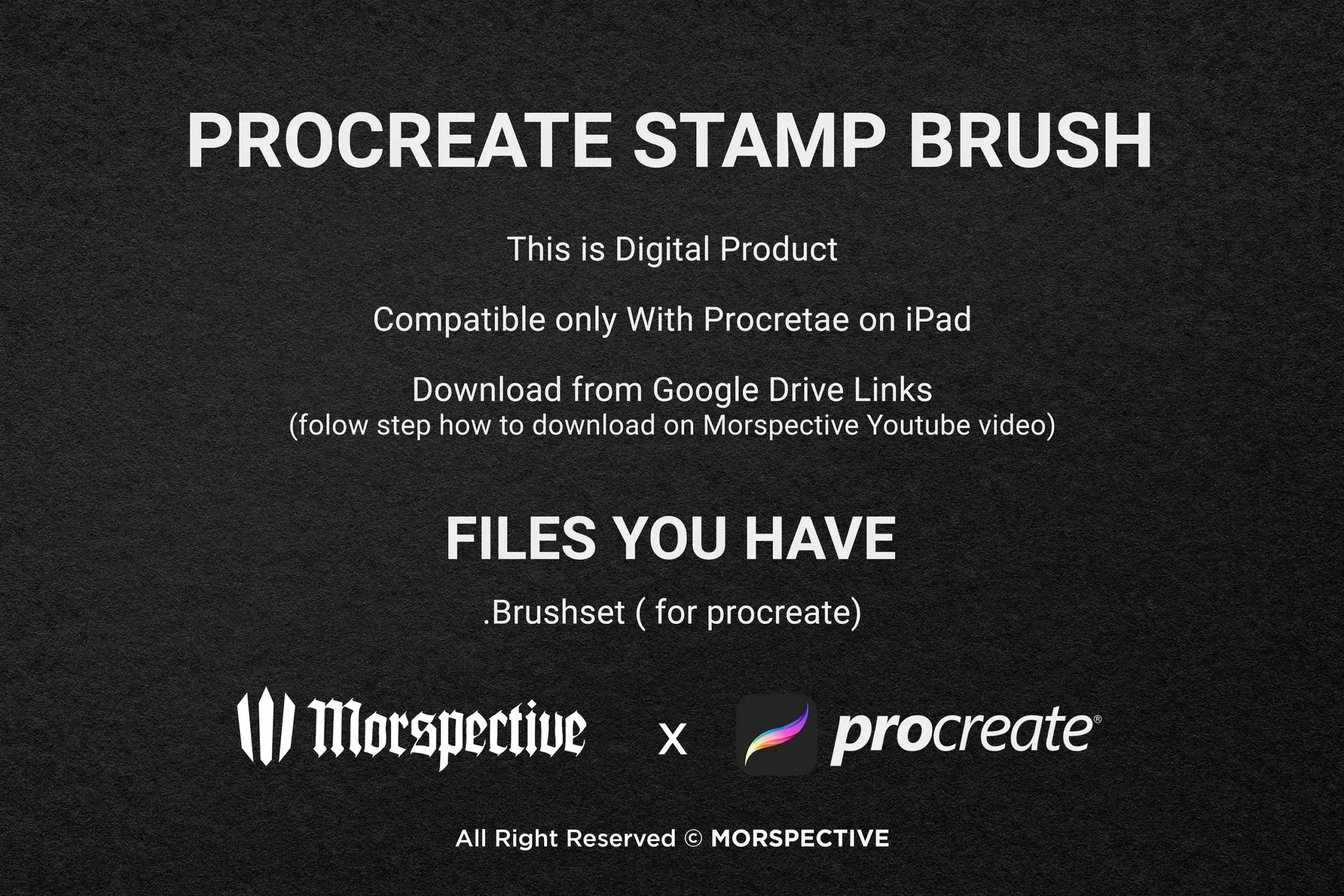 PROCREATE STAMP BRUSH

This is Digital Product

Compatible only With Procretae on iPad

Download from Google Drive Links
(folow step how to download on Morspective Youtube video)

FILES YOU HAVE

.Brushset ( for procreate)

Morspective x procreate®

All Right Reserved © MORSPECTIVE